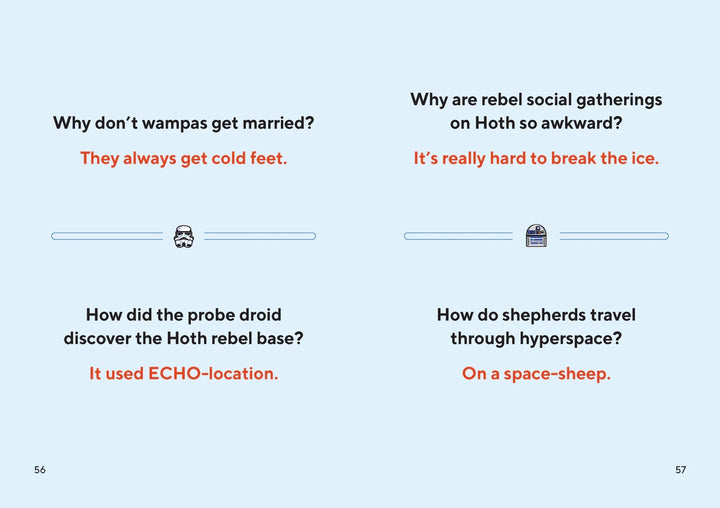 Why don't wampas get married?

They always get cold feet.

How did the probe droid discover the Hoth rebel base?

It used ECHO-location.

56

Why are rebel social gatherings on Hoth so awkward?

It's really hard to break the ice.

How do shepherds travel through hyperspace?

On a space-sheep.

57